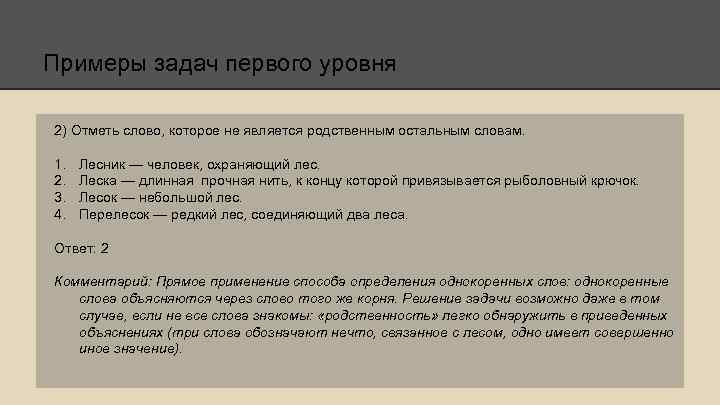 Примеры задач первого уровня

2) Отметь слово, которое не является родственным остальным словам.

1. Лесник — человек, охраняющий лес.
2. Леска — длинная прочная нить, к концу которой привязывается рыболовный крючок.
3. Лесок — небольшой лес.
4. Перелесок — редкий лес, соединяющий два леса.

Ответ: 2

Комментарий: Прямое применение способа определения однокоренных слов: однокоренные слова объясняются через слово того же корня. Решение задачи возможно даже в том случае, если не все слова знакомы: «родственность» легко обнаружить в приведенных объяснениях (три слова обозначают нечто, связанное с лесом, одно имеет совершенно иное значение).